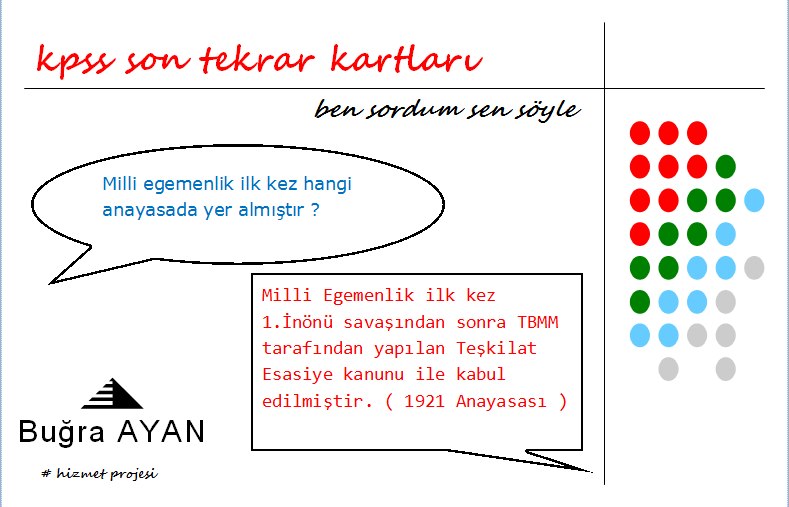 kpss son tekrar kartları

ben sordum sen söyle

Milli egemenlik ilk kez hangi anayasada yer almıştır ?

Milli Egemenlik ilk kez 1.İnönü savaşından sonra TBMM tarafından yapılan Teşkilat Esasiye kanunu ile kabul edilmiştir. ( 1921 Anayasası )

Buğra AYAN

# hizmet projesi